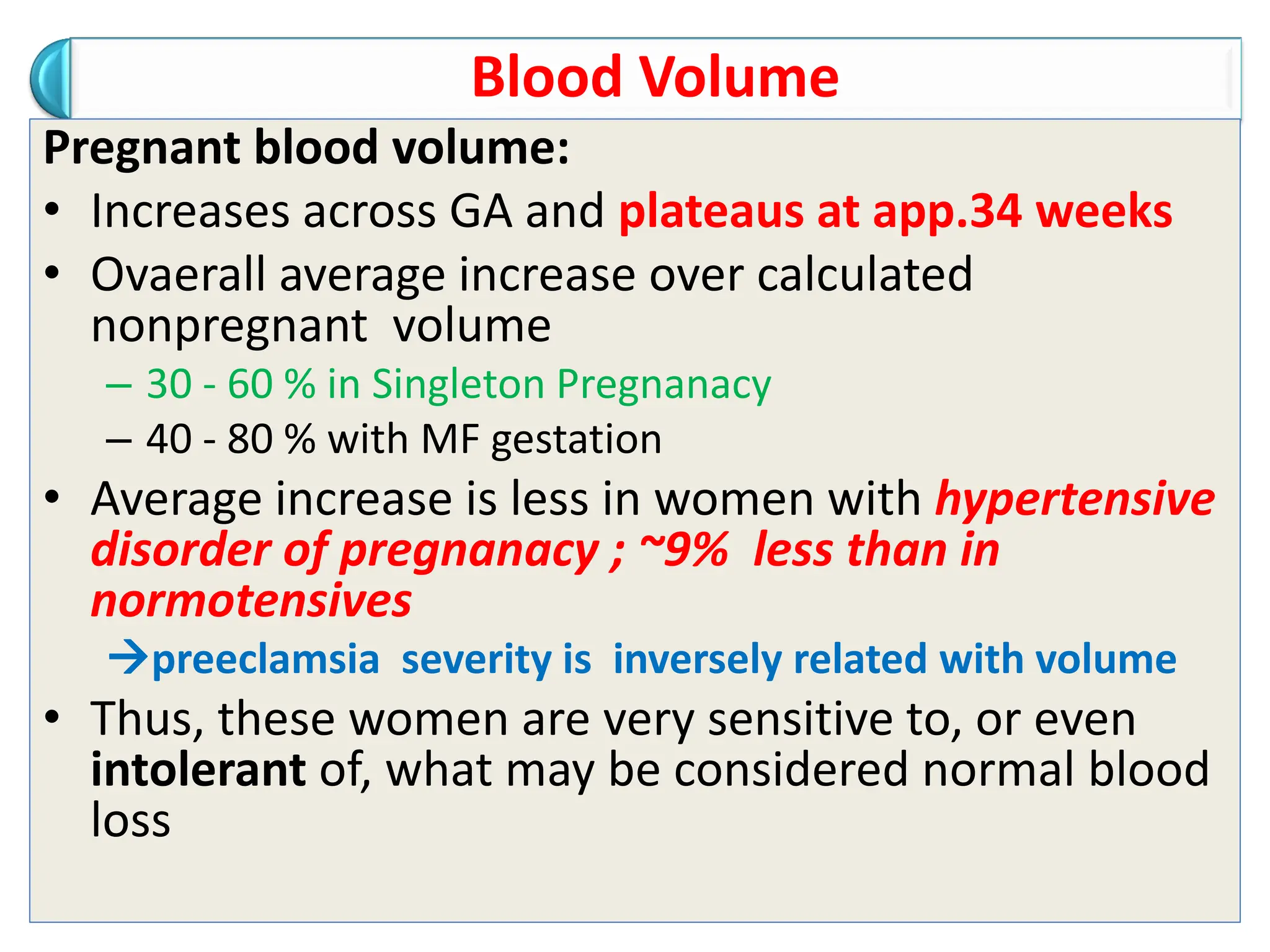 Blood Volume

Pregnant blood volume:

• Increases across GA and plateaus at app.34 weeks

• Ovaerall average increase over calculated nonpregnant volume
– 30 - 60 % in Singleton Pregnanacy
– 40 - 80 % with MF gestation

• Average increase is less in women with hypertensive disorder of pregnanacy ; ~9% less than in normotensives
→preeclamsia severity is inversely related with volume

• Thus, these women are very sensitive to, or even intolerant of, what may be considered normal blood loss